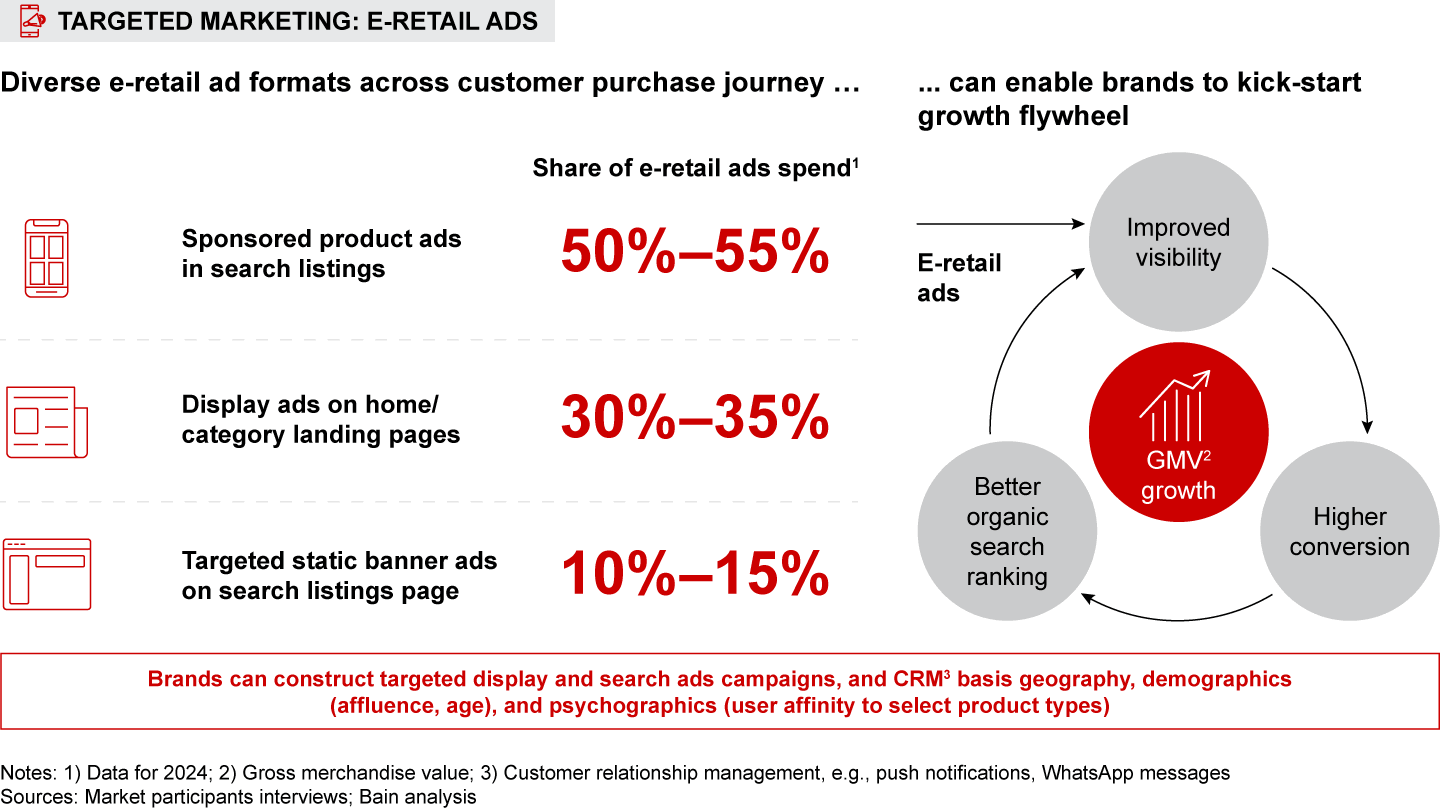 TARGETED MARKETING: E-RETAIL ADS

Diverse e-retail ad formats across customer purchase journey …

Share of e-retail ads spend$^1$

Sponsored product ads in search listings

50%–55%

Display ads on home/ category landing pages

30%–35%

Targeted static banner ads on search listings page

10%–15%

... can enable brands to kick-start growth flywheel

E-retail ads

Improved visibility

Higher conversion

Better organic search ranking

GMV$^2$ growth

Brands can construct targeted display and search ads campaigns, and CRM$^3$ basis geography, demographics (affluence, age), and psychographics (user affinity to select product types)

Notes: 1) Data for 2024; 2) Gross merchandise value; 3) Customer relationship management, e.g., push notifications, WhatsApp messages
Sources: Market participants interviews; Bain analysis